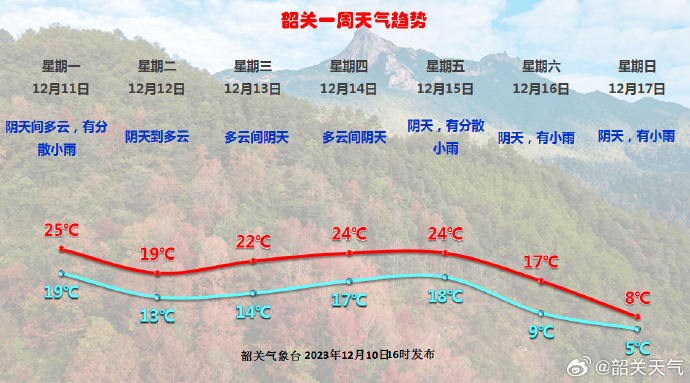 韶关一周天气趋势

星期一
12月11日
阴天间多云，有分散小雨

星期二
12月12日
阴天到多云

星期三
12月13日
多云间阴天

星期四
12月14日
多云间阴天

星期五
12月15日
阴天，有分散小雨

星期六
12月16日
阴天，有小雨

星期日
12月17日
阴天，有小雨

25℃ 19℃ 22℃ 24℃ 24℃ 17℃ 8℃

19℃ 13℃ 14℃ 17℃ 18℃ 9℃ 5℃

韶关气象台 2023年12月10日16时发布

@韶关天气